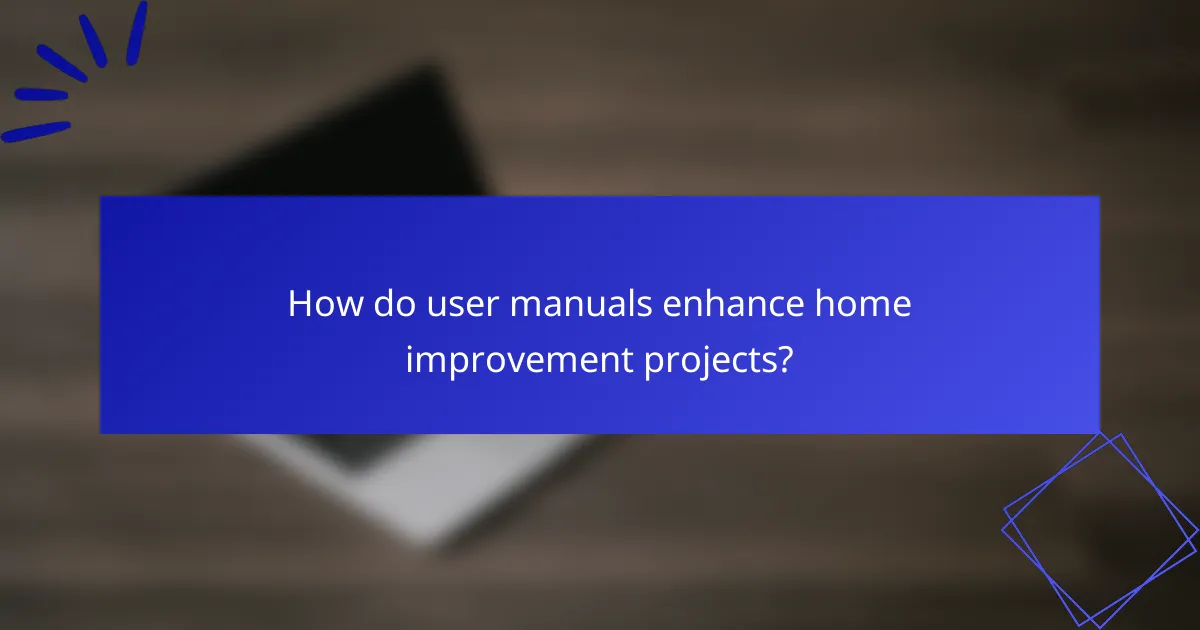 How do user manuals enhance home improvement projects?